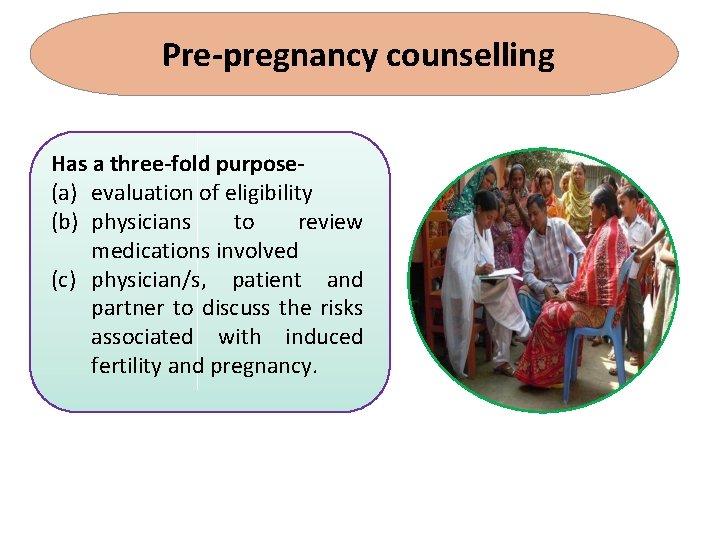 Pre-pregnancy counselling

Has a three-fold purpose-
(a) evaluation of eligibility
(b) physicians to review medications involved
(c) physician/s, patient and partner to discuss the risks associated with induced fertility and pregnancy.